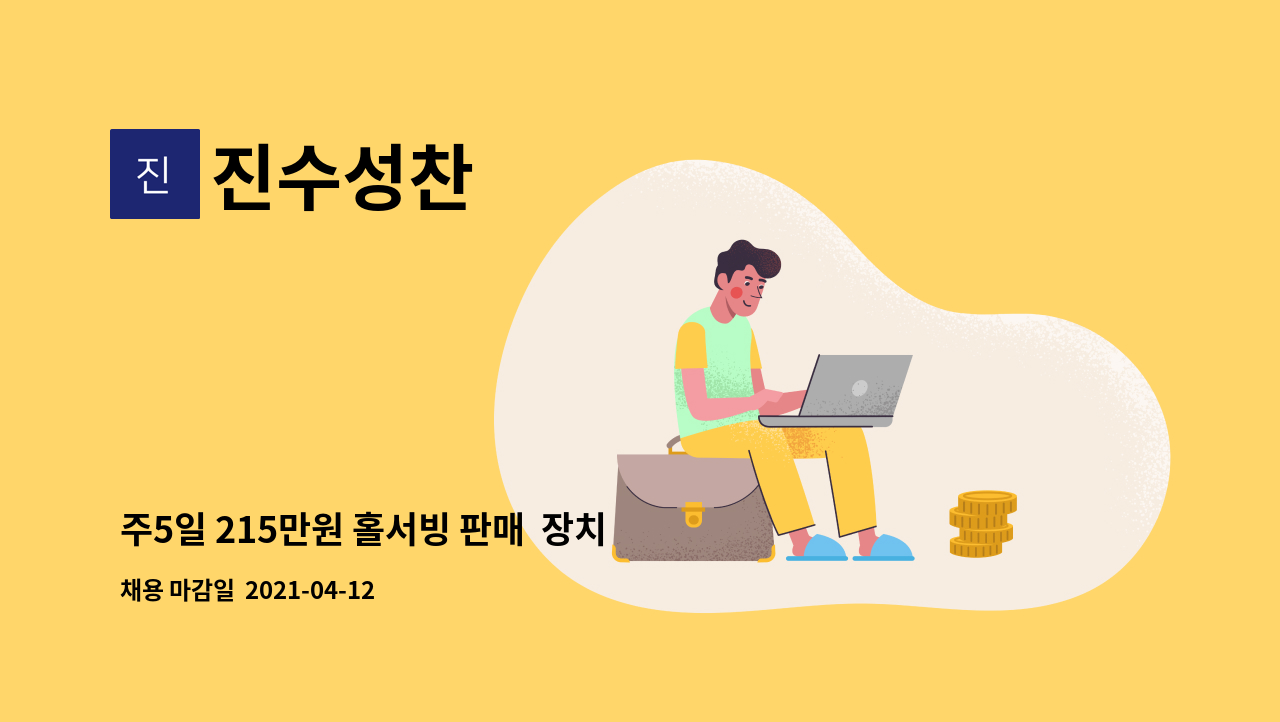 진

진수성찬

주5일 215만원 홀서빙 판매 장치

채용 마감일 2021-04-12